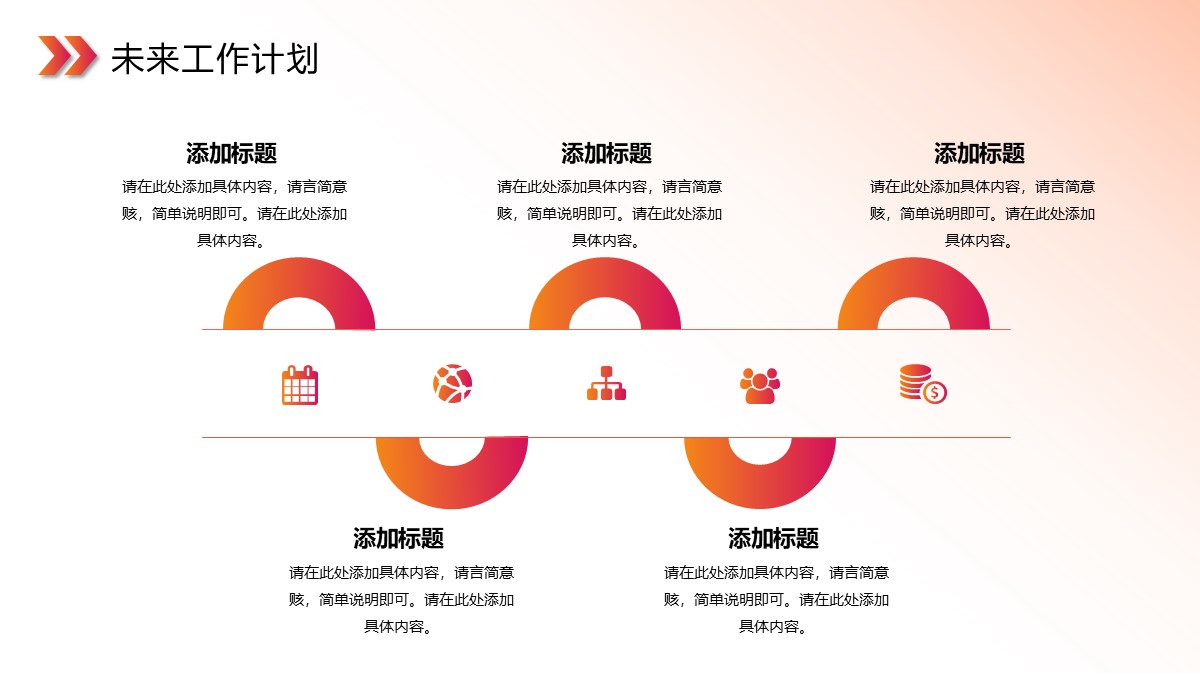 未来工作计划

添加标题
请在此处添加具体内容，请言简意赅，简单说明即可。请在此处添加具体内容。

添加标题
请在此处添加具体内容，请言简意赅，简单说明即可。请在此处添加具体内容。

添加标题
请在此处添加具体内容，请言简意赅，简单说明即可。请在此处添加具体内容。

添加标题
请在此处添加具体内容，请言简意赅，简单说明即可。请在此处添加具体内容。

添加标题
请在此处添加具体内容，请言简意赅，简单说明即可。请在此处添加具体内容。